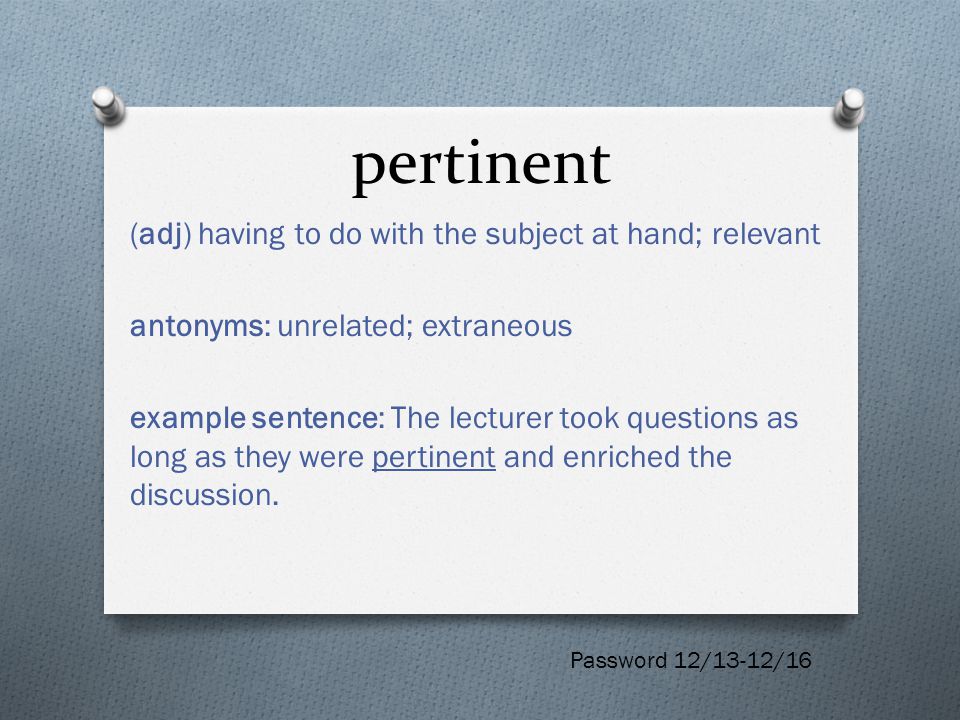 pertinent

(adj) having to do with the subject at hand; relevant

antonyms: unrelated; extraneous

example sentence: The lecturer took questions as long as they were pertinent and enriched the discussion.

Password 12/13-12/16